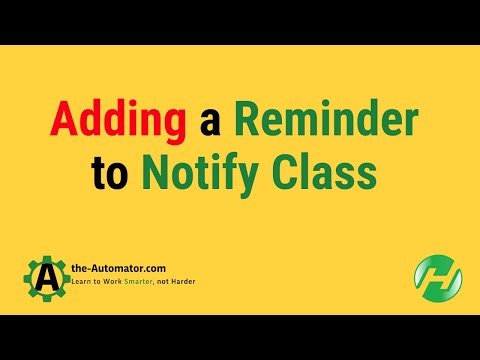 Adding a Reminder to Notify Class

A the-Automator.com
Learn to Work Smarter, not Harder

H